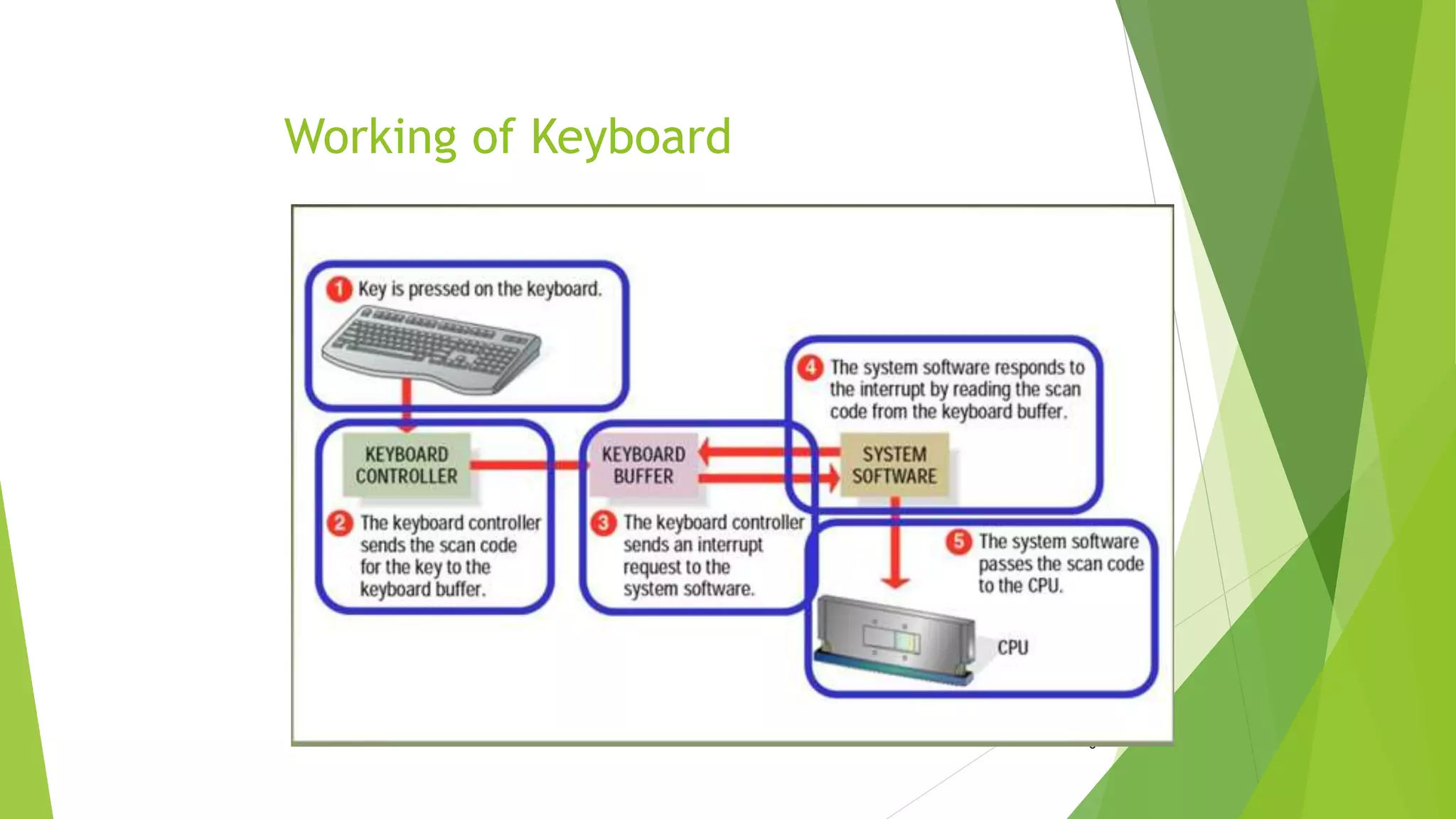 Working of Keyboard

1 Key is pressed on the keyboard.

KEYBOARD CONTROLLER

2 The keyboard controller sends the scan code for the key to the keyboard buffer.

KEYBOARD BUFFER

3 The keyboard controller sends an interrupt request to the system software.

4 The system software responds to the interrupt by reading the scan code from the keyboard buffer.

SYSTEM SOFTWARE

5 The system software passes the scan code to the CPU.

CPU